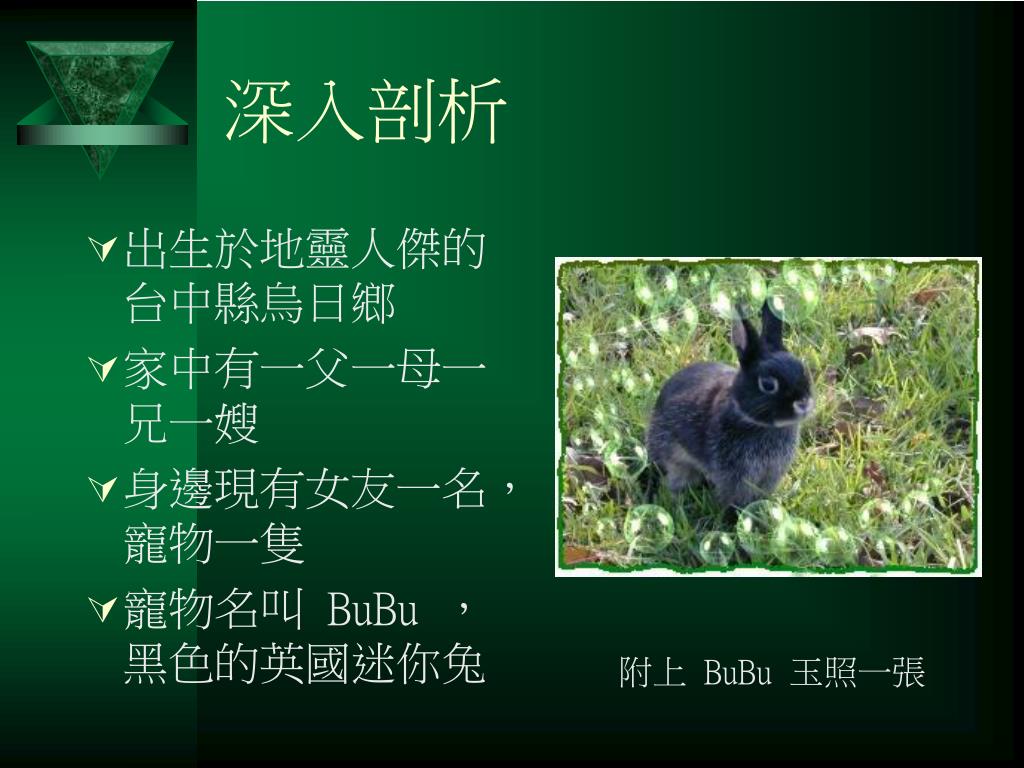 深入剖析

出生於地靈人傑的台中縣烏日鄉

家中有一父一母一兄一嫂

身邊現有女友一名，寵物一隻

寵物名叫 BuBu ，黑色的英國迷你兔

附上 BuBu 玉照一張